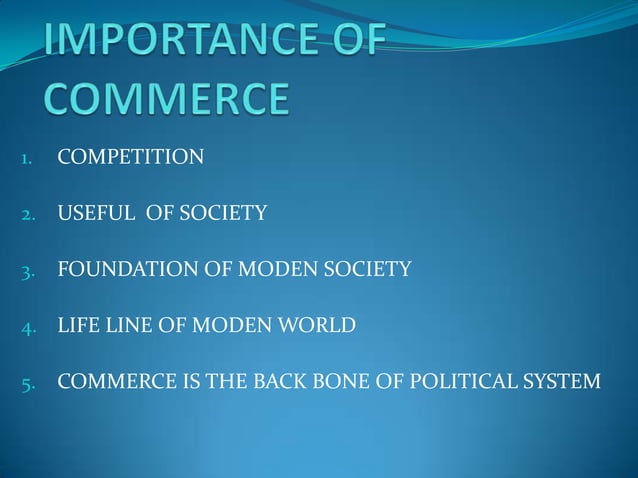 IMPORTANCE OF COMMERCE

1. COMPETITION
2. USEFUL OF SOCIETY
3. FOUNDATION OF MODEN SOCIETY
4. LIFE LINE OF MODEN WORLD
5. COMMERCE IS THE BACK BONE OF POLITICAL SYSTEM